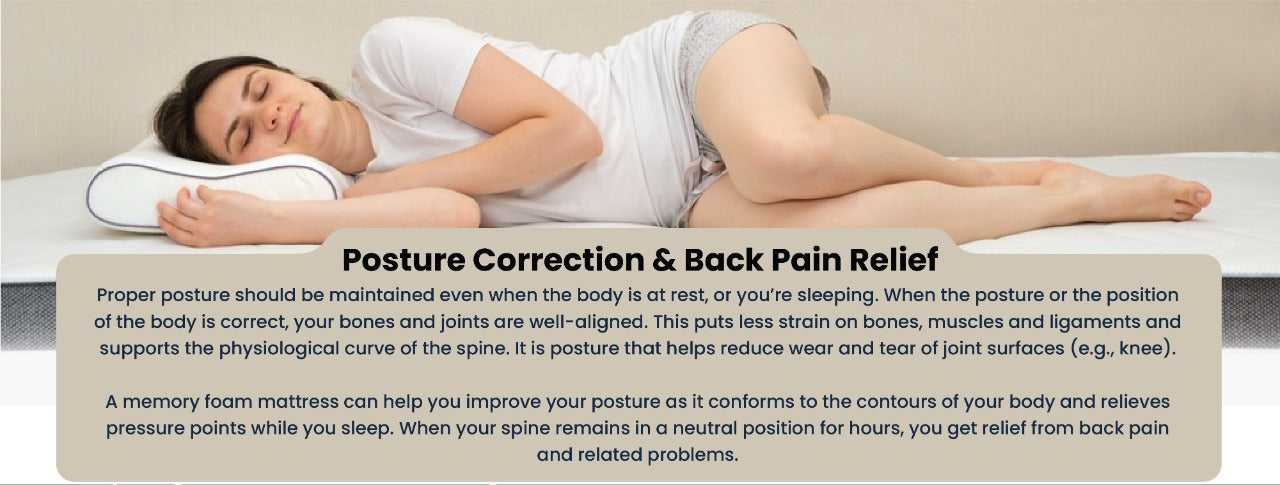 Posture Correction & Back Pain Relief

Proper posture should be maintained even when the body is at rest, or you're sleeping. When the posture or the position of the body is correct, your bones and joints are well-aligned. This puts less strain on bones, muscles and ligaments and supports the physiological curve of the spine. It is posture that helps reduce wear and tear of joint surfaces (e.g., knee).

A memory foam mattress can help you improve your posture as it conforms to the contours of your body and relieves pressure points while you sleep. When your spine remains in a neutral position for hours, you get relief from back pain and related problems.